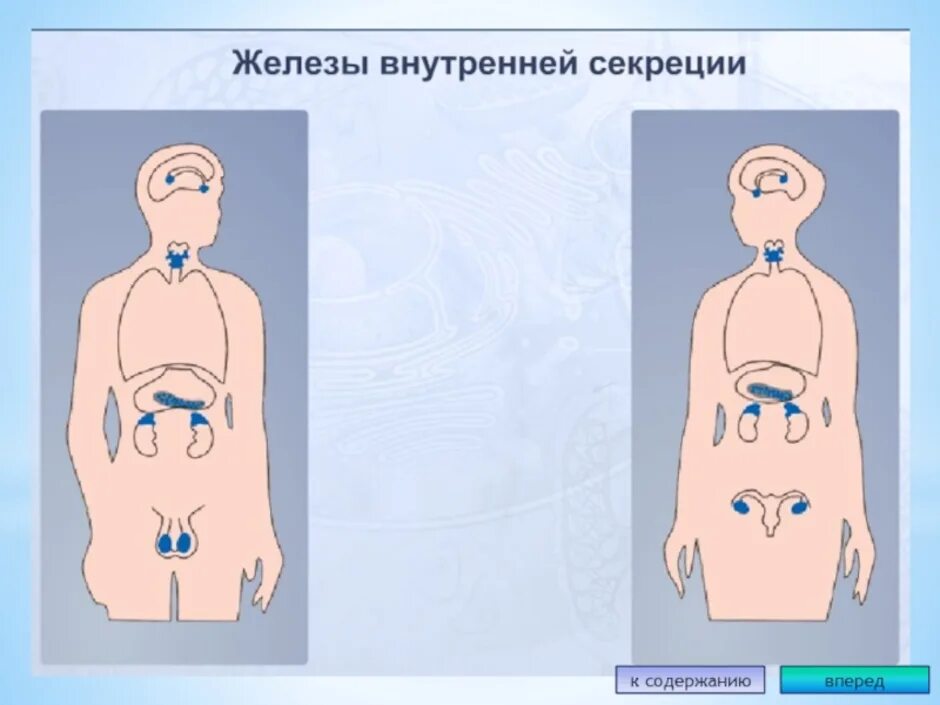 Железы внутренней секреции

к содержанию

вперед